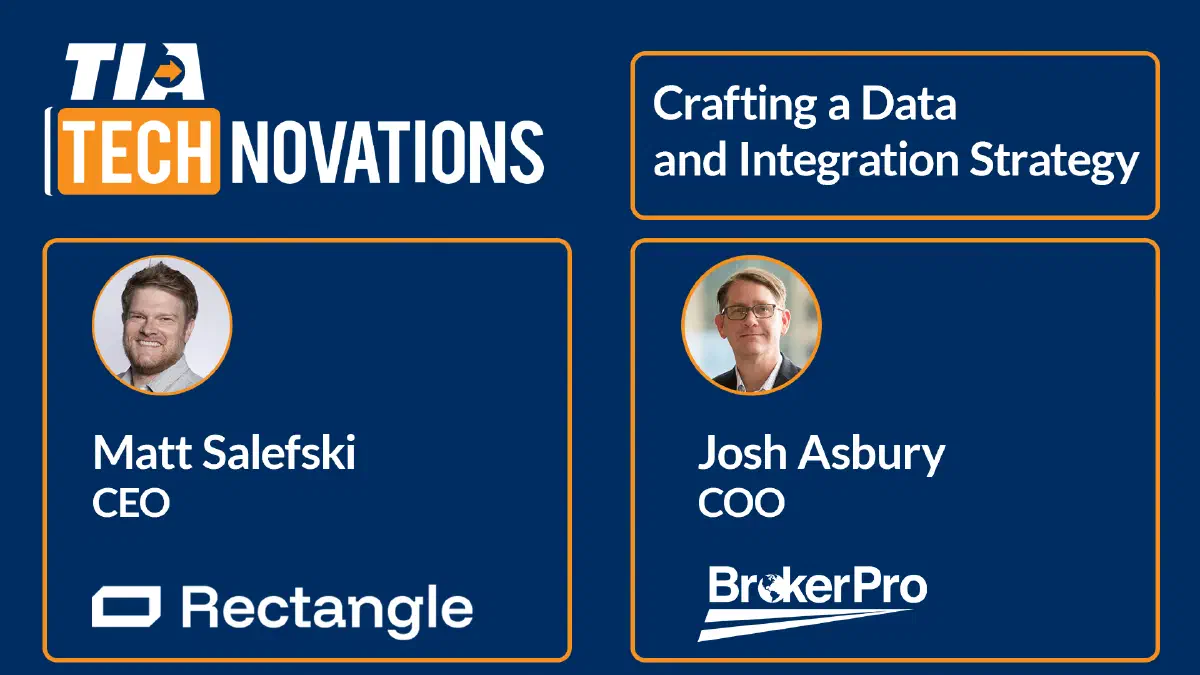 TIA
TECHNOVATIONS

Crafting a Data and Integration Strategy

Matt Salefski
CEO

Rectangle

Josh Asbury
COO

BrokerPro